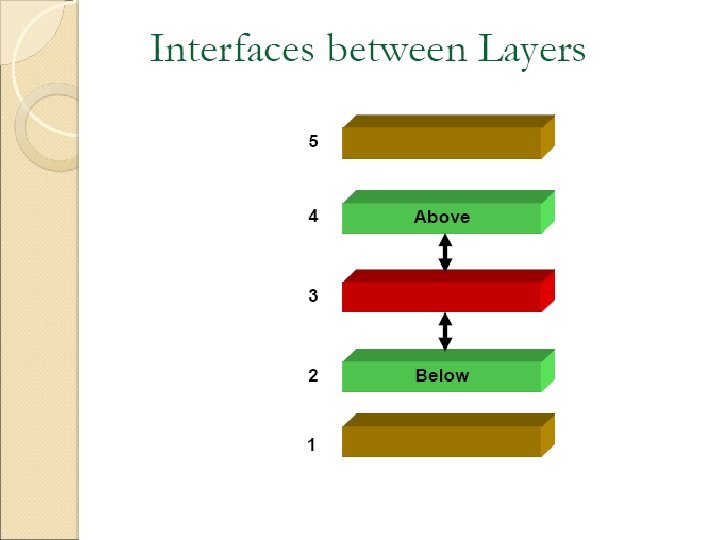 Interfaces between Layers

5

4 Above

3

2 Below

1